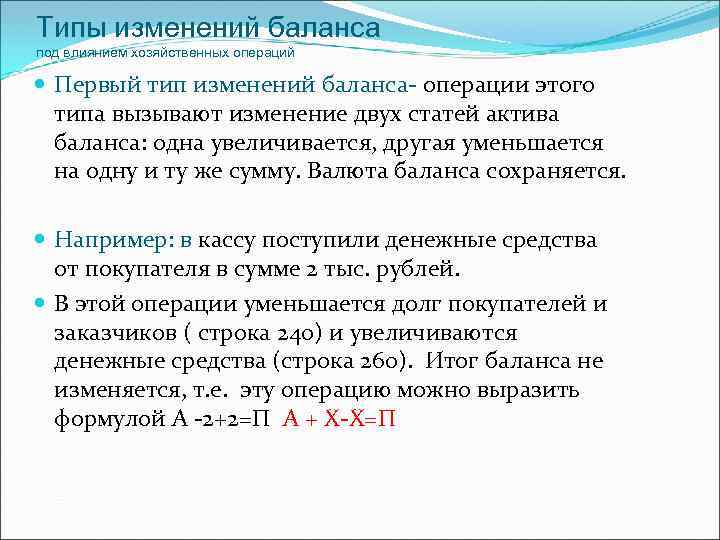 Типы изменений баланса
под влиянием хозяйственных операций

Первый тип изменений баланса- операции этого типа вызывают изменение двух статей актива баланса: одна увеличивается, другая уменьшается на одну и ту же сумму. Валюта баланса сохраняется.

Например: в кассу поступили денежные средства от покупателя в сумме 2 тыс. рублей.

В этой операции уменьшается долг покупателей и заказчиков ( строка 240) и увеличиваются денежные средства (строка 260). Итог баланса не изменяется, т.е. эту операцию можно выразить формулой А -2+2=П А + Х-Х=П